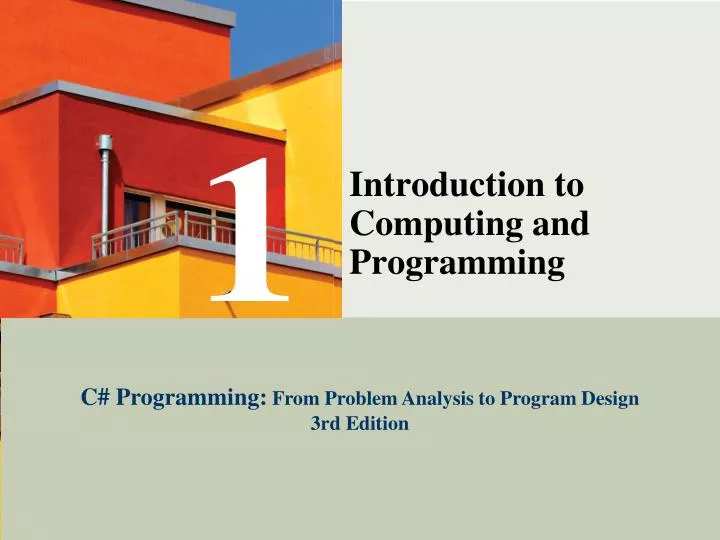 1

Introduction to Computing and Programming

C# Programming: From Problem Analysis to Program Design
3rd Edition